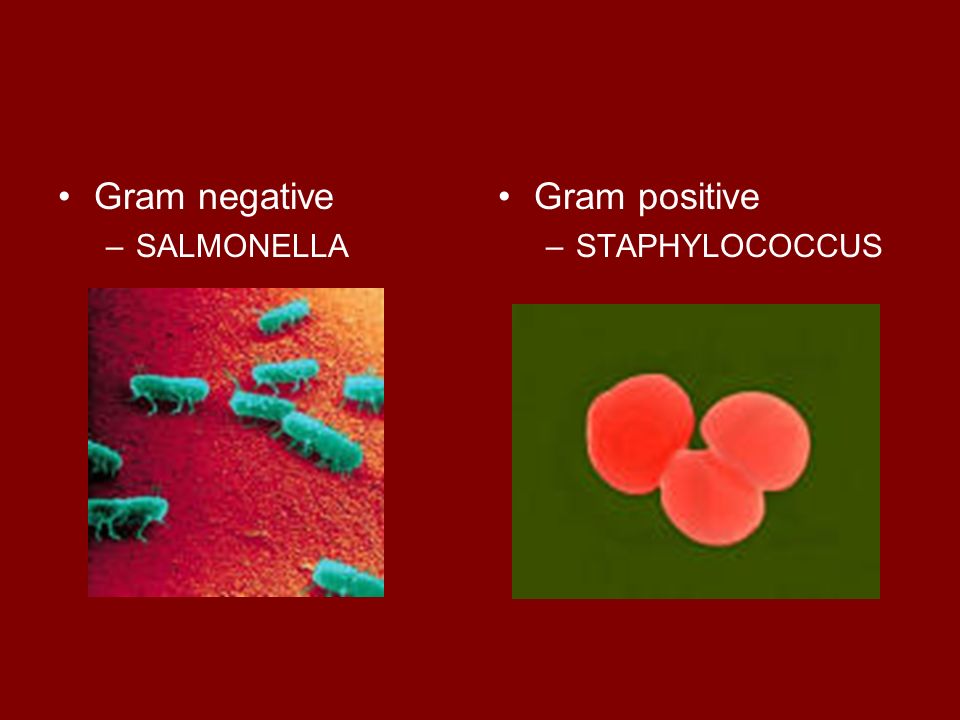 • Gram negative
– SALMONELLA

• Gram positive
– STAPHYLOCOCCUS